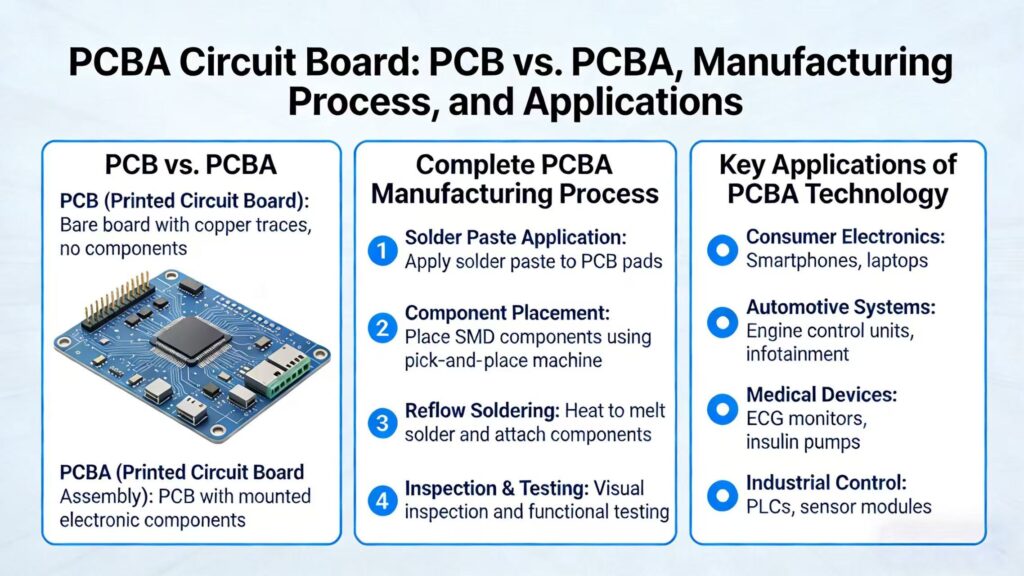 PCBA Circuit Board: PCB vs. PCBA, Manufacturing Process, and Applications

PCB vs. PCBA

PCB (Printed Circuit Board): Bare board with copper traces, no components

PCBA (Printed Circuit Board Assembly): PCB with mounted electronic components

Complete PCBA Manufacturing Process

1 Solder Paste Application: Apply solder paste to PCB pads

2 Component Placement: Place SMD components using pick-and-place machine

3 Reflow Soldering: Heat to melt solder and attach components

4 Inspection & Testing: Visual inspection and functional testing

Key Applications of PCBA Technology

Consumer Electronics: Smartphones, laptops

Automotive Systems: Engine control units, infotainment

Medical Devices: ECG monitors, insulin pumps

Industrial Control: PLCs, sensor modules